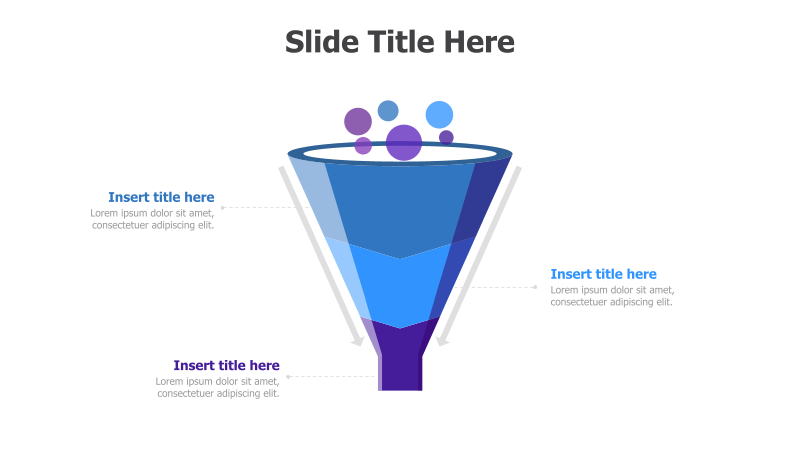 Slide Title Here

Insert title here
Lorem ipsum dolor sit amet, consectetuer adipiscing elit.

Insert title here
Lorem ipsum dolor sit amet, consectetuer adipiscing elit.

Insert title here
Lorem ipsum dolor sit amet, consectetuer adipiscing elit.